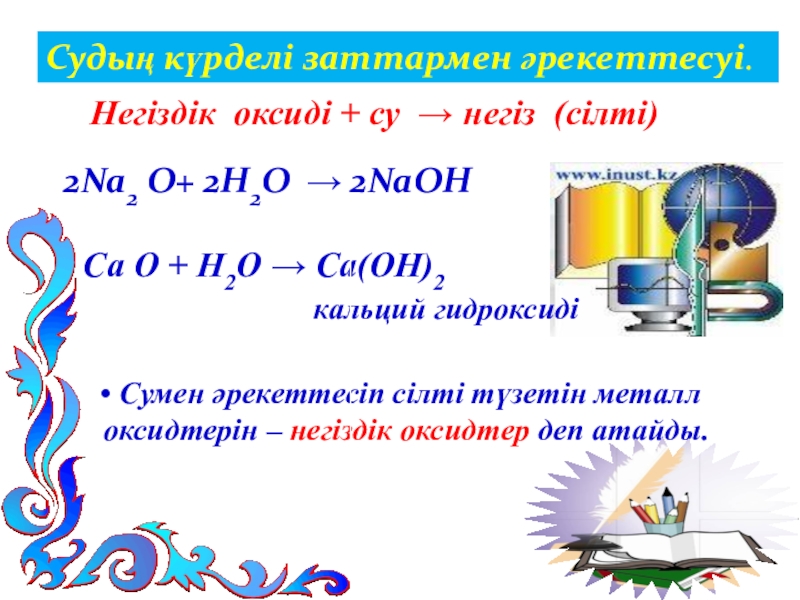 Судың күрделі заттармен әрекеттесуі.

Негіздік оксиді + су → негіз (сілті)

$2Na_2O + 2H_2O \rightarrow 2NaOH$

www.inust.kz

$CaO + H_2O \rightarrow Ca(OH)_2$

кальций гидроксиді

• Сумен әрекеттесіп сілті түзетін металл оксидтерін – негіздік оксидтер деп атайды.